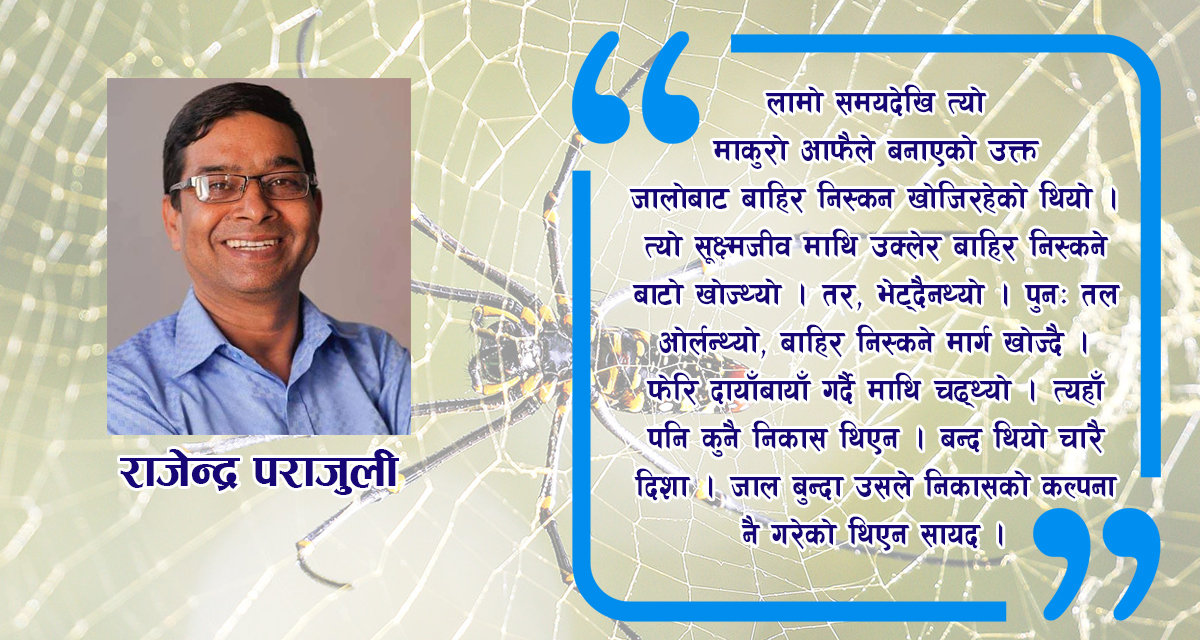 राजेन्द्र पराजुली

लामो समयदेखि त्यो माकुरो आफैले बनाएको उक्त जालोबाट बाहिर निस्कन खोजिरहेको थियो । त्यो सूक्ष्मजीव माथि उक्लेर बाहिर निस्कने बाटो खोज्थ्यो । तर, भेट्दैनथ्यो । पुनः तल ओर्लन्थ्यो, बाहिर निस्कने मार्ग खोज्दै । फेरि दायाँबायाँ गर्दै माथि चढ्थ्यो । त्यहाँ पनि कुनै निकास थिएन । बन्द थियो चारै दिशा । जाल बुन्दा उसले निकासको कल्पना नै गरेको थिएन सायद ।